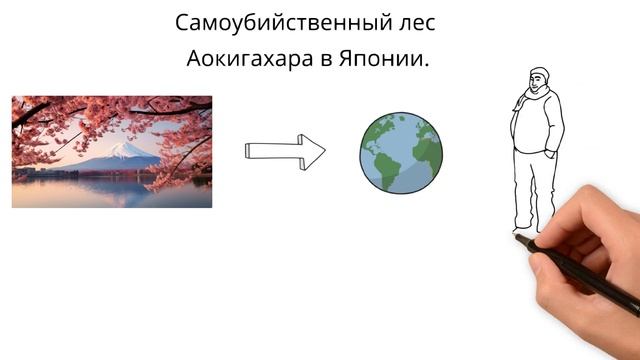 Самоубийственный лес Аокигахара в Японии.